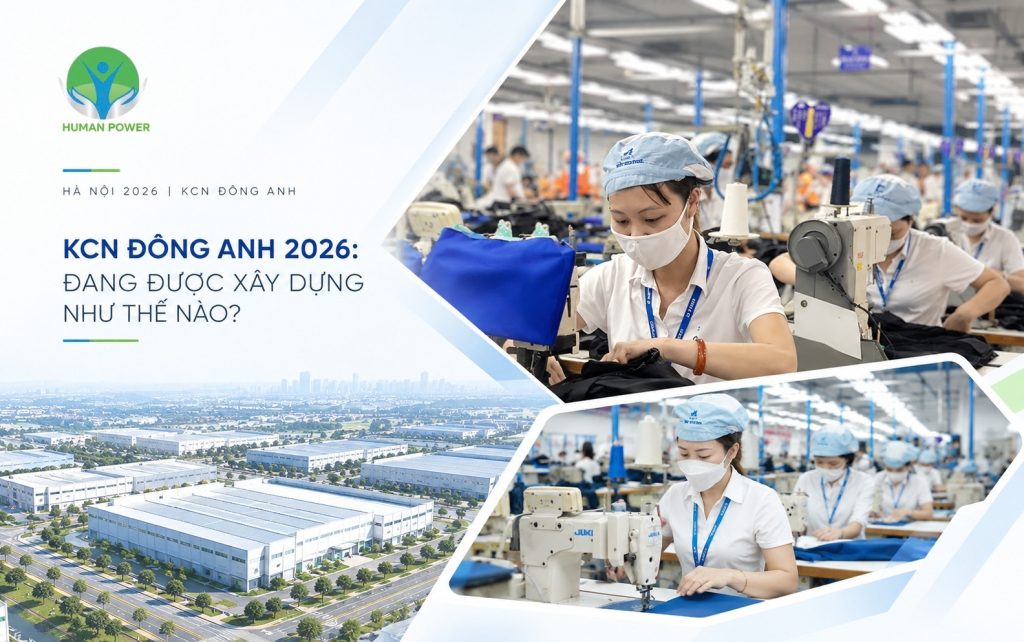 HUMAN POWER

HÀ NỘI 2026 | KCN ĐÔNG ANH

KCN ĐÔNG ANH 2026: ĐANG ĐƯỢC XÂY DỰNG NHƯ THẾ NÀO?

JUKI